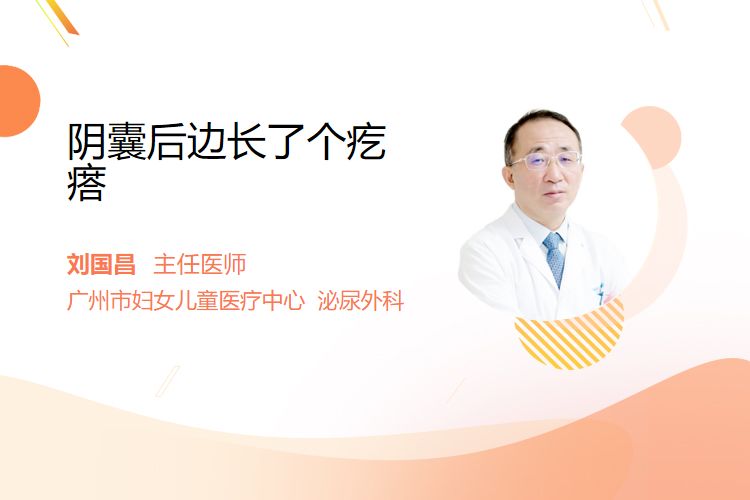 阴囊后边长了个疙瘩

刘国昌 主任医师
广州市妇女儿童医疗中心 泌尿外科